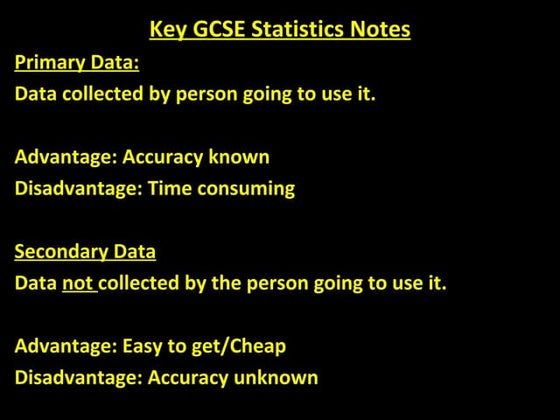 Key GCSE Statistics Notes

Primary Data:

Data collected by person going to use it.

Advantage: Accuracy known

Disadvantage: Time consuming

Secondary Data

Data not collected by the person going to use it.

Advantage: Easy to get/Cheap

Disadvantage: Accuracy unknown